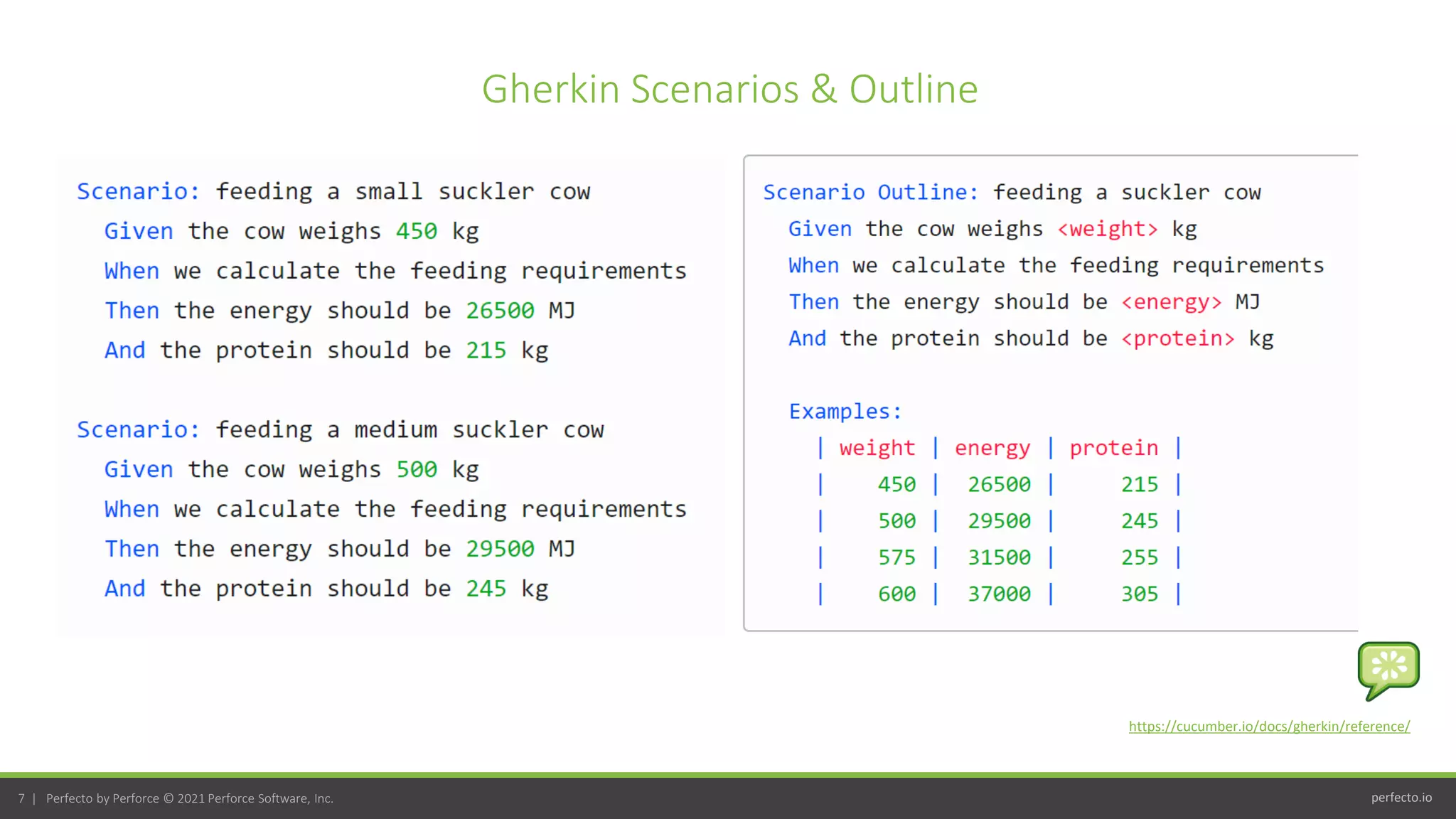 Gherkin Scenarios & Outline

Scenario: feeding a small suckler cow
Given the cow weighs 450 kg
When we calculate the feeding requirements
Then the energy should be 26500 MJ
And the protein should be 215 kg

Scenario: feeding a medium suckler cow
Given the cow weighs 500 kg
When we calculate the feeding requirements
Then the energy should be 29500 MJ
And the protein should be 245 kg

Scenario Outline: feeding a suckler cow
Given the cow weighs <weight> kg
When we calculate the feeding requirements
Then the energy should be <energy> MJ
And the protein should be <protein> kg

Examples:

| weight | energy | protein |
|---|---|---|
| 450 | 26500 | 215 |
| 500 | 29500 | 245 |
| 575 | 31500 | 255 |
| 600 | 37000 | 305 |

https://cucumber.io/docs/gherkin/reference/

7 | Perfecto by Perforce © 2021 Perforce Software, Inc.

perfecto.io